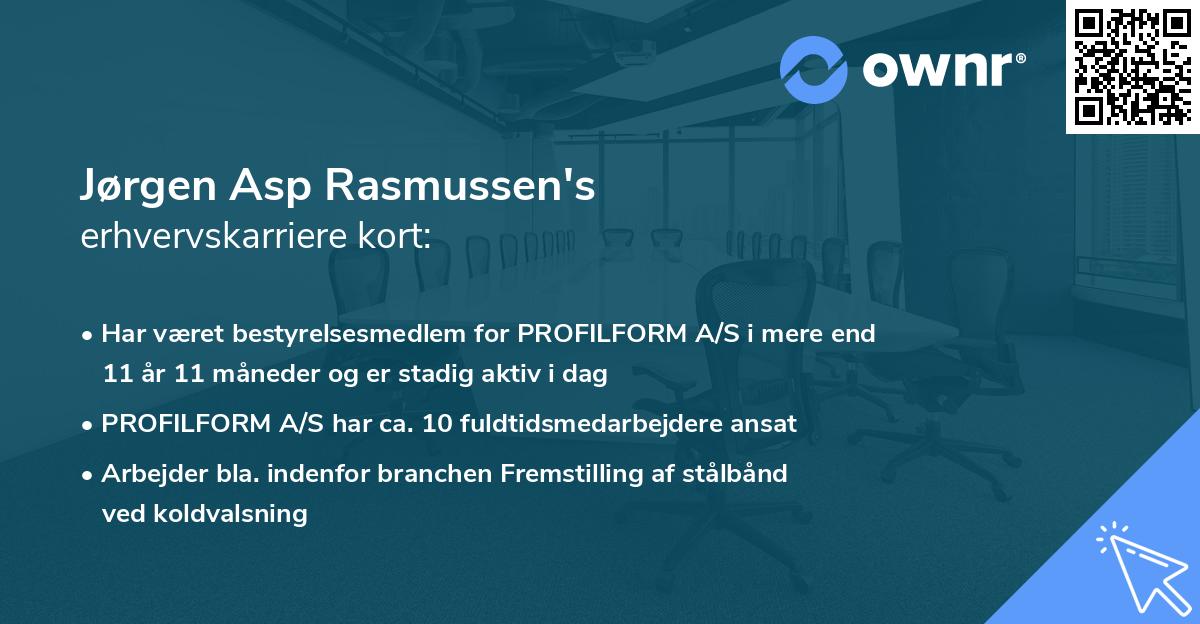 ownr®

Jørgen Asp Rasmussen's
erhvervskarriere kort:

• Har været bestyrelsesmedlem for PROFILFORM A/S i mere end 11 år 11 måneder og er stadig aktiv i dag

• PROFILFORM A/S har ca. 10 fuldtidsmedarbejdere ansat

• Arbejder bla. indenfor branchen Fremstilling af stålbånd ved koldvalsning